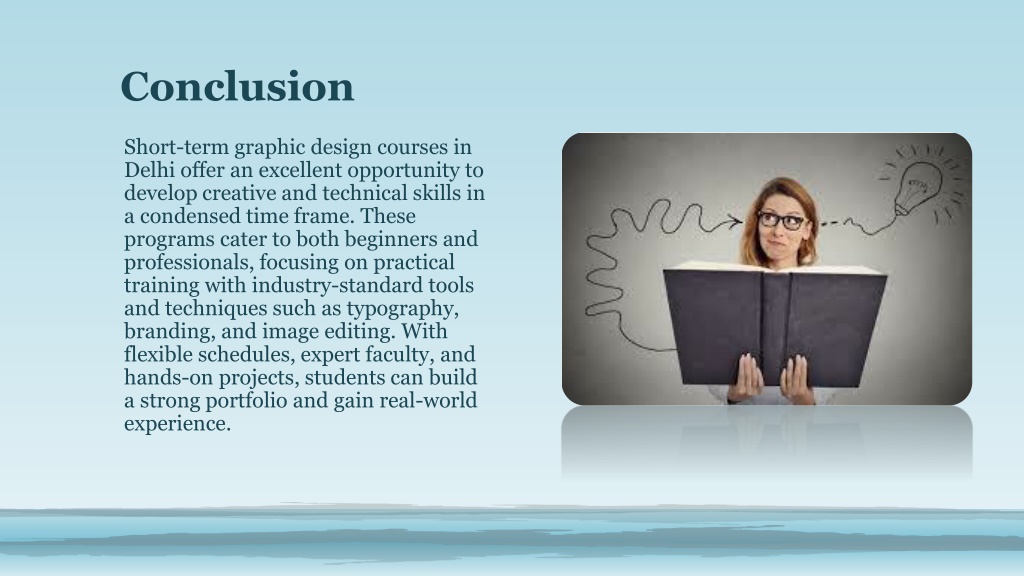 Conclusion

Short-term graphic design courses in Delhi offer an excellent opportunity to develop creative and technical skills in a condensed time frame. These programs cater to both beginners and professionals, focusing on practical training with industry-standard tools and techniques such as typography, branding, and image editing. With flexible schedules, expert faculty, and hands-on projects, students can build a strong portfolio and gain real-world experience.